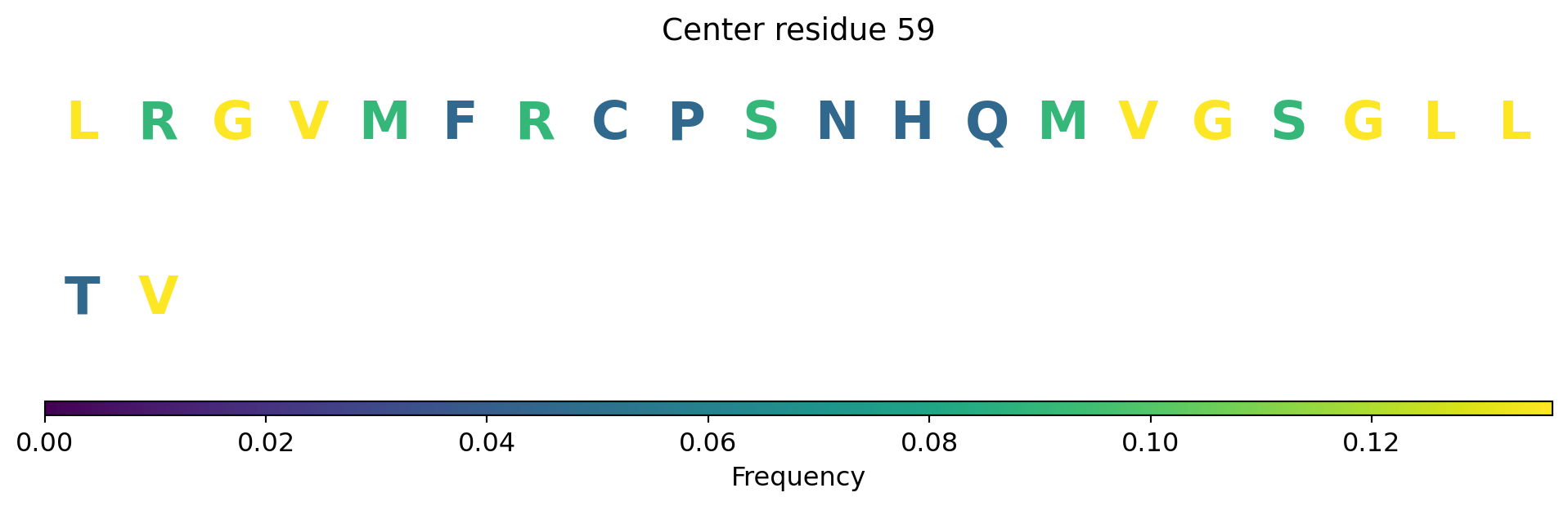 Center residue 59

L R G V M F R C P S N H Q M V G S G L L

T V

0.00 0.02 0.04 0.06 0.08 0.10 0.12

Frequency